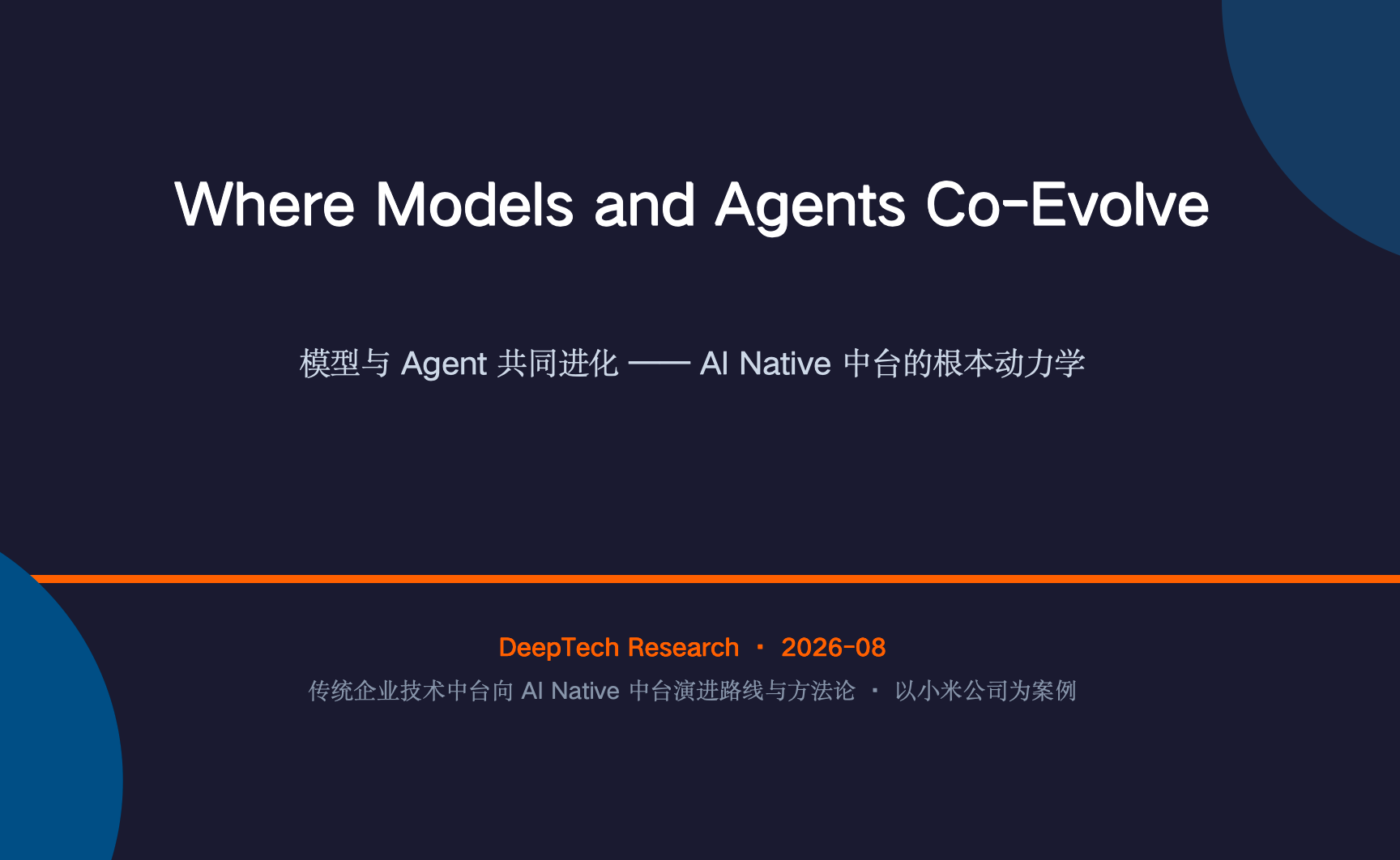 Where Models and Agents Co-Evolve

模型与 Agent 共同进化 —— AI Native 中台的根本动力学

DeepTech Research · 2026-08

传统企业技术中台向 AI Native 中台演进路线与方法论 · 以小米公司为案例